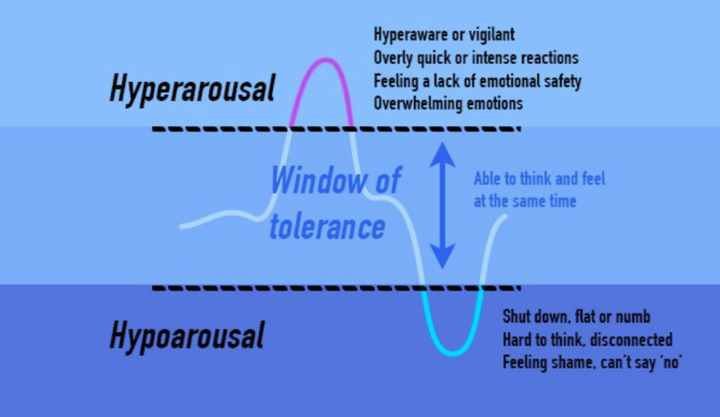 Hyperarousal

Hyperaware or vigilant
Overly quick or intense reactions
Feeling a lack of emotional safety
Overwhelming emotions

Window of tolerance

Able to think and feel at the same time

Hypoarousal

Shut down, flat or numb
Hard to think, disconnected
Feeling shame, can't say 'no'